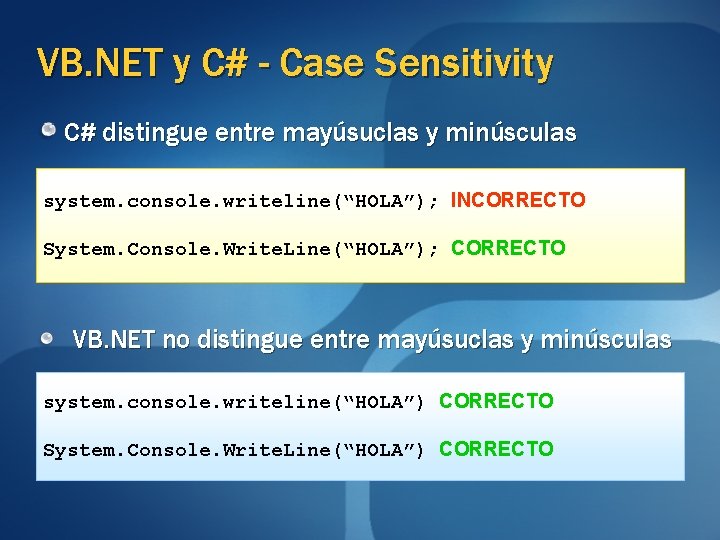 VB.NET y C# - Case Sensitivity

C# distingue entre mayúsuclas y minúsculas

system.console.writeline(“HOLA”); INCORRECTO

System.Console.WriteLine(“HOLA”); CORRECTO

VB.NET no distingue entre mayúsuclas y minúsculas

system.console.writeline(“HOLA”) CORRECTO

System.Console.WriteLine(“HOLA”) CORRECTO